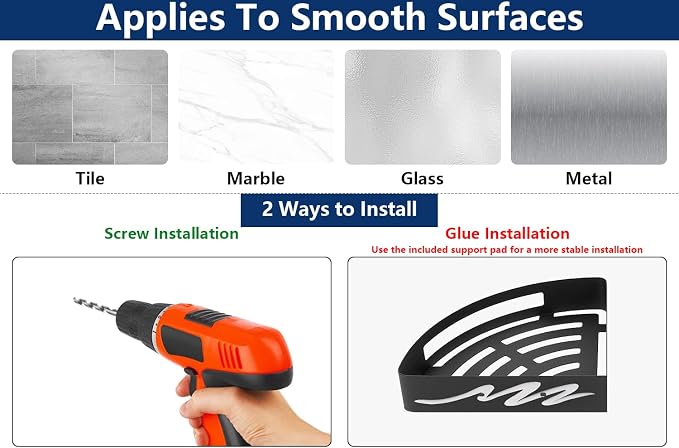 Applies To Smooth Surfaces

Tile

Marble

Glass

Metal

2 Ways to Install

Screw Installation

Glue Installation

Use the included support pad for a more stable installation